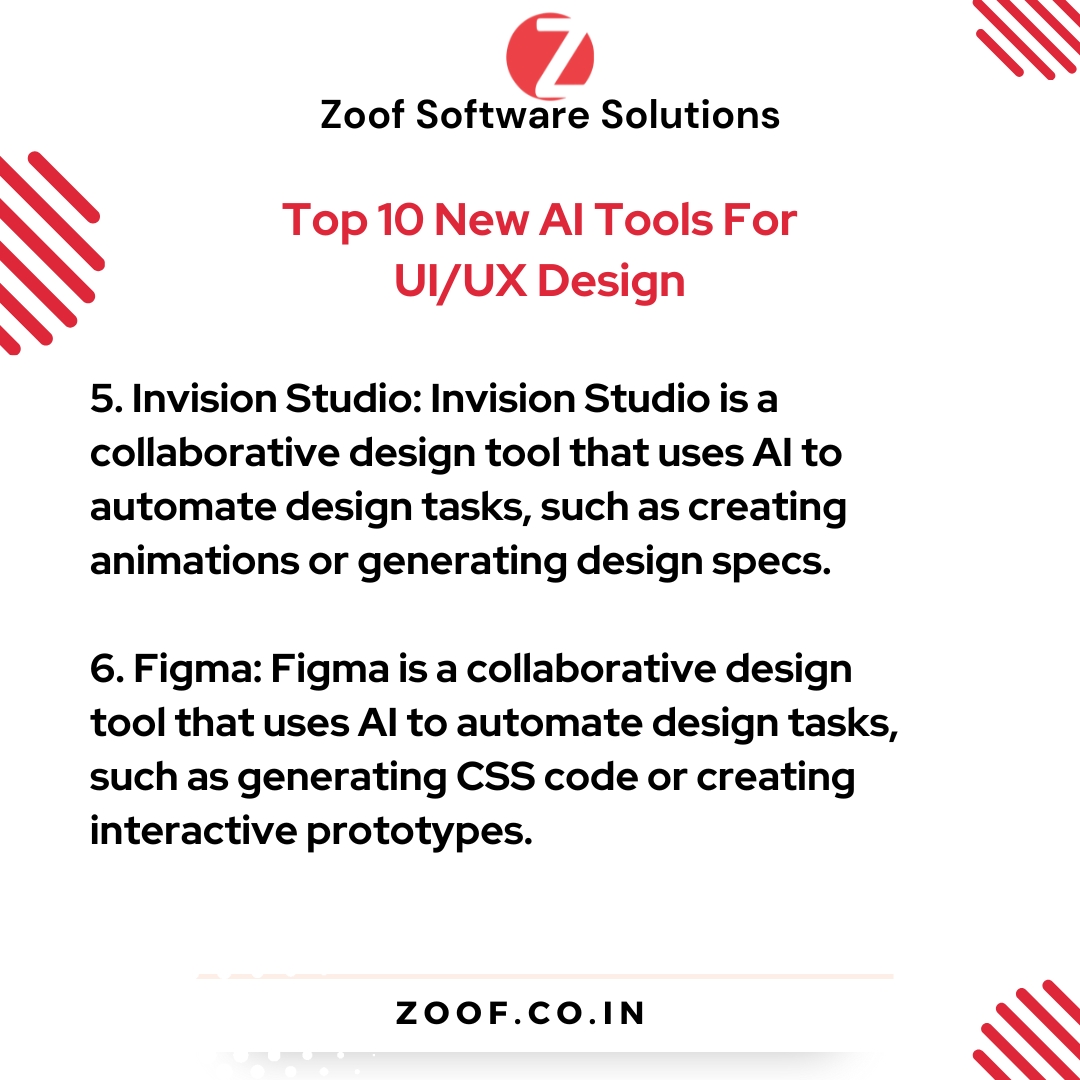 Z

Zoof Software Solutions

Top 10 New AI Tools For UI/UX Design

5. Invision Studio: Invision Studio is a collaborative design tool that uses AI to automate design tasks, such as creating animations or generating design specs.

6. Figma: Figma is a collaborative design tool that uses AI to automate design tasks, such as generating CSS code or creating interactive prototypes.

ZOOF.CO.IN